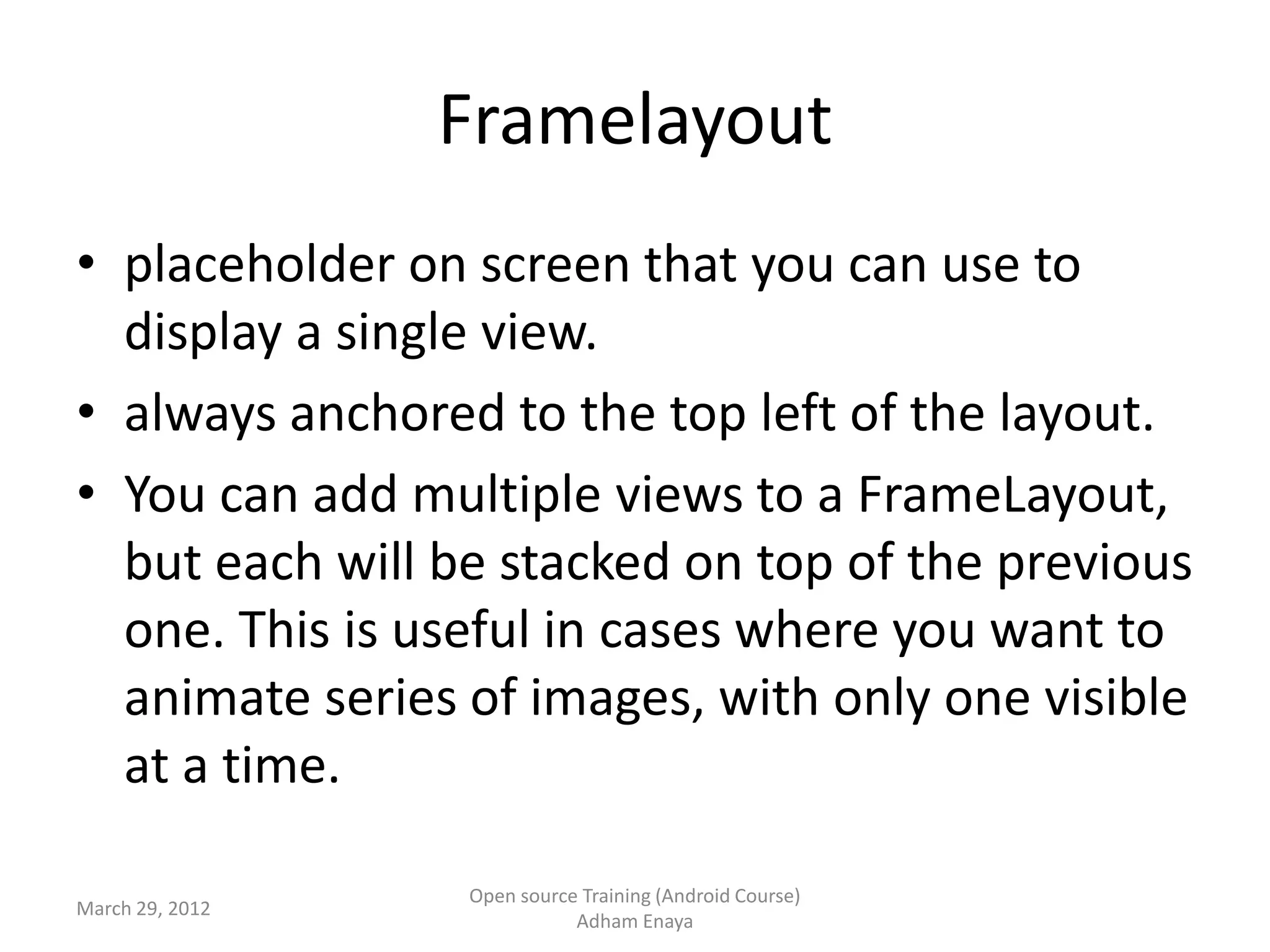 Framelayout

• placeholder on screen that you can use to display a single view.
• always anchored to the top left of the layout.
• You can add multiple views to a FrameLayout, but each will be stacked on top of the previous one. This is useful in cases where you want to animate series of images, with only one visible at a time.

March 29, 2012

Open source Training (Android Course)
Adham Enaya